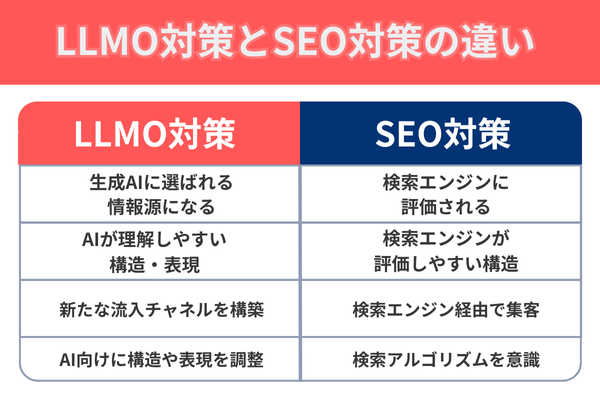 LLMO対策とSEO対策の違い

| LLMO対策 | SEO対策 |
|---|---|
| 生成AIに選ばれる情報源になる | 検索エンジンに評価される |
| AIが理解しやすい構造・表現 | 検索エンジンが評価しやすい構造 |
| 新たな流入チャネルを構築 | 検索エンジン経由で集客 |
| AI向けに構造や表現を調整 | 検索アルゴリズムを意識 |